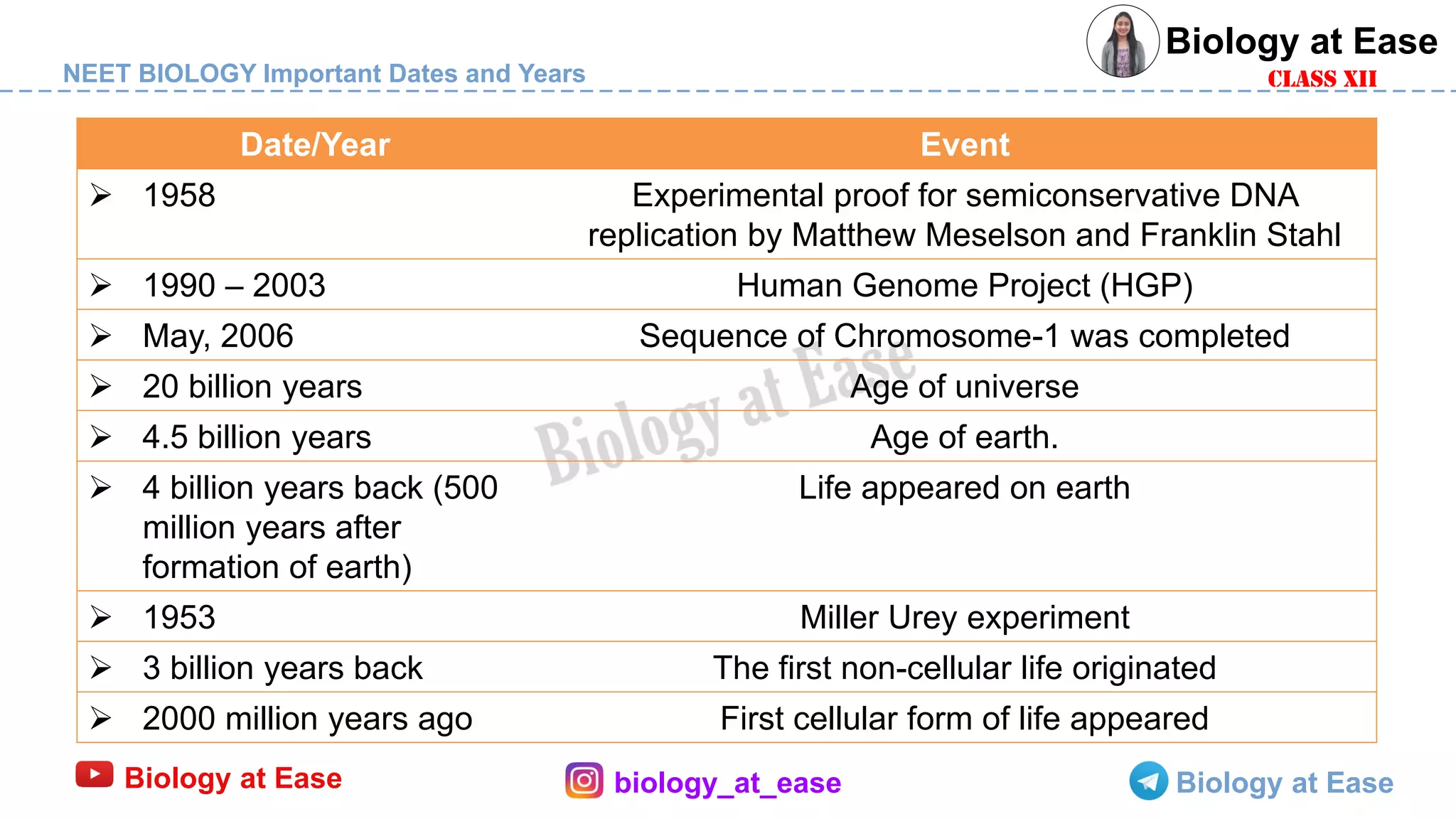 NEET BIOLOGY Important Dates and Years

Biology at Ease
CLASS XII

| Date/Year | Event |
|---|---|
| ➢ 1958 | Experimental proof for semiconservative DNA replication by Matthew Meselson and Franklin Stahl |
| ➢ 1990 – 2003 | Human Genome Project (HGP) |
| ➢ May, 2006 | Sequence of Chromosome-1 was completed |
| ➢ 20 billion years | Age of universe |
| ➢ 4.5 billion years | Age of earth. |
| ➢ 4 billion years back (500 million years after formation of earth) | Life appeared on earth |
| ➢ 1953 | Miller Urey experiment |
| ➢ 3 billion years back | The first non-cellular life originated |
| ➢ 2000 million years ago | First cellular form of life appeared |

Biology at Ease

Biology at Ease    biology_at_ease    Biology at Ease